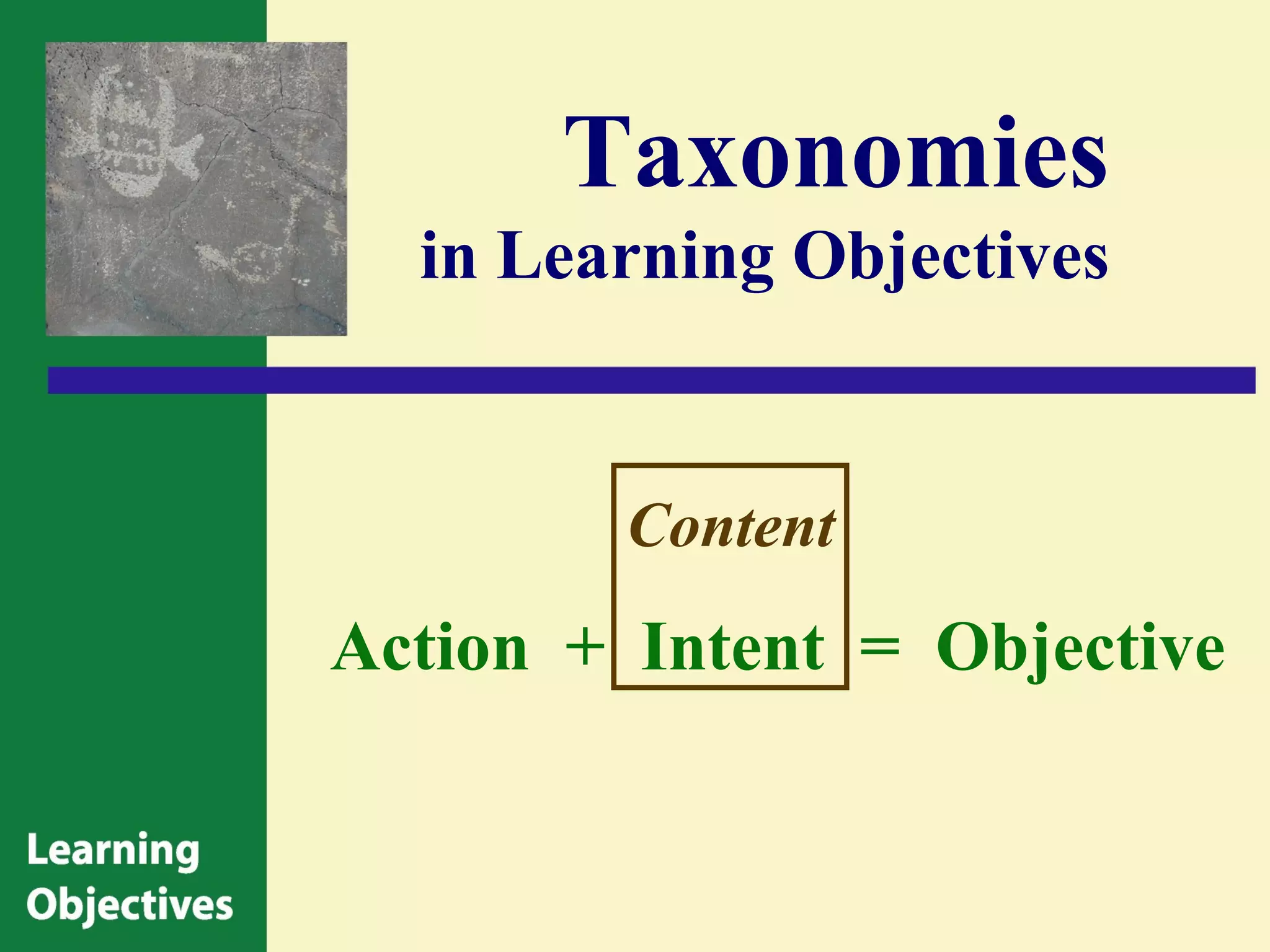 Taxonomies
in Learning Objectives

Content

Action + Intent = Objective

Learning
Objectives